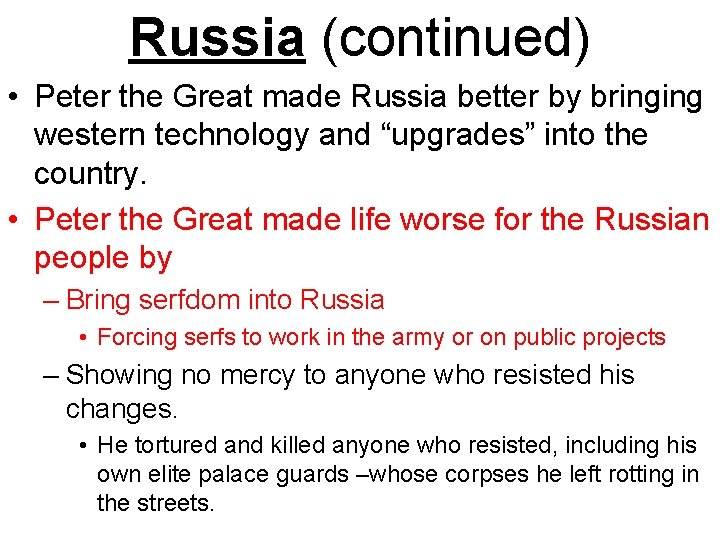 Russia (continued)

• Peter the Great made Russia better by bringing western technology and “upgrades” into the country.

• Peter the Great made life worse for the Russian people by

– Bring serfdom into Russia

• Forcing serfs to work in the army or on public projects

– Showing no mercy to anyone who resisted his changes.

• He tortured and killed anyone who resisted, including his own elite palace guards –whose corpses he left rotting in the streets.